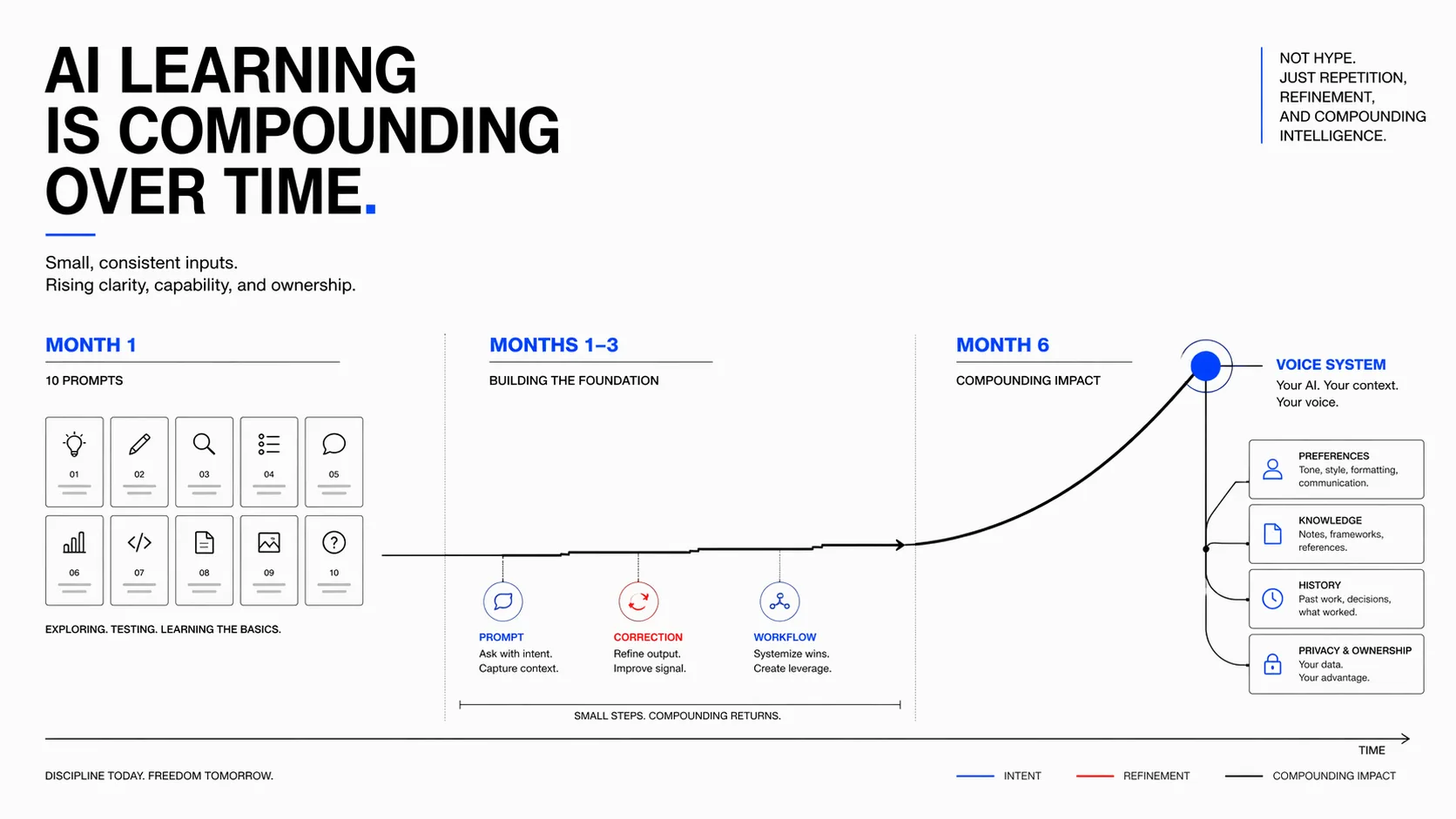 AI LEARNING IS COMPOUNDING OVER TIME.

NOT HYPE.
JUST REPETITION,
REFINEMENT,
AND COMPOUNDING
INTELLIGENCE.

Small, consistent inputs.
Rising clarity, capability, and ownership.

MONTH 1

10 PROMPTS

01 02 03 04 05
06 07 08 09 10

EXPLORING. TESTING. LEARNING THE BASICS.

MONTHS 1–3

BUILDING THE FOUNDATION

PROMPT
Ask with intent.
Capture context.

CORRECTION
Refine output.
Improve signal.

WORKFLOW
Systemize wins.
Create leverage.

SMALL STEPS. COMPOUNDING RETURNS.

MONTH 6

COMPOUNDING IMPACT

VOICE SYSTEM
Your AI. Your context.
Your voice.

PREFERENCES
Tone, style, formatting, communication.

KNOWLEDGE
Notes, frameworks, references.

HISTORY
Past work, decisions, what worked.

PRIVACY & OWNERSHIP
Your data.
Your advantage.

TIME

DISCIPLINE TODAY. FREEDOM TOMORROW.

INTENT
REFINEMENT
COMPOUNDING IMPACT